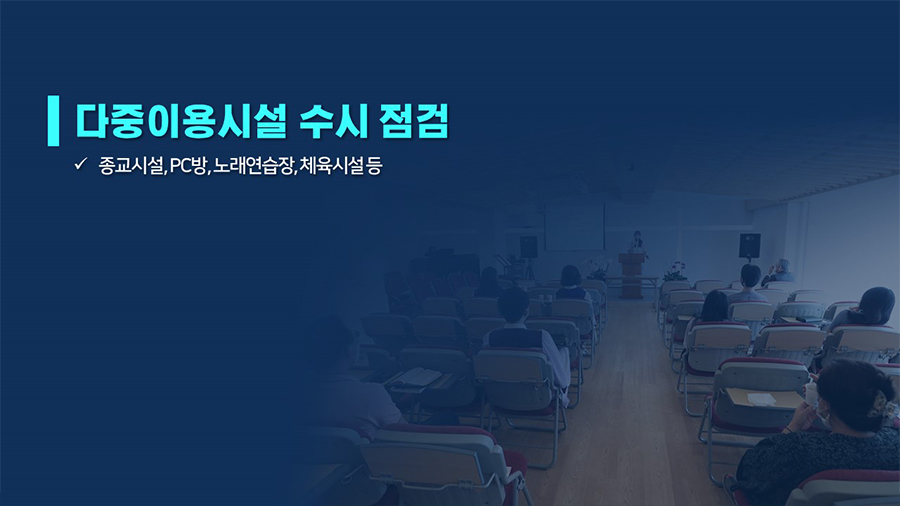 다중이용시설 수시 점검

✓ 종교시설, PC방, 노래연습장, 체육시설 등